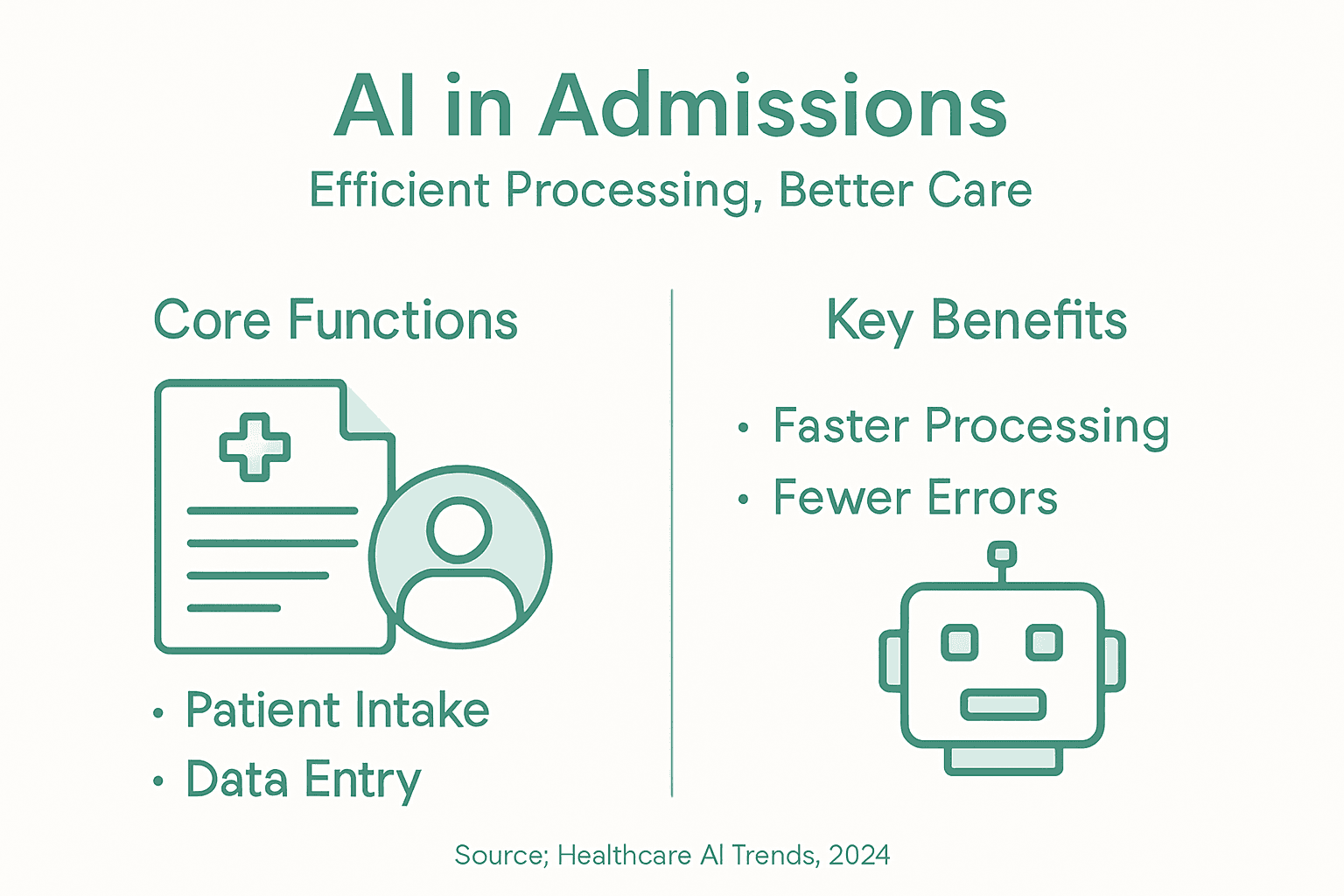 AI in Admissions

Efficient Processing, Better Care

Core Functions

• Patient Intake
• Data Entry

Key Benefits

• Faster Processing
• Fewer Errors

Source; Healthcare AI Trends, 2024